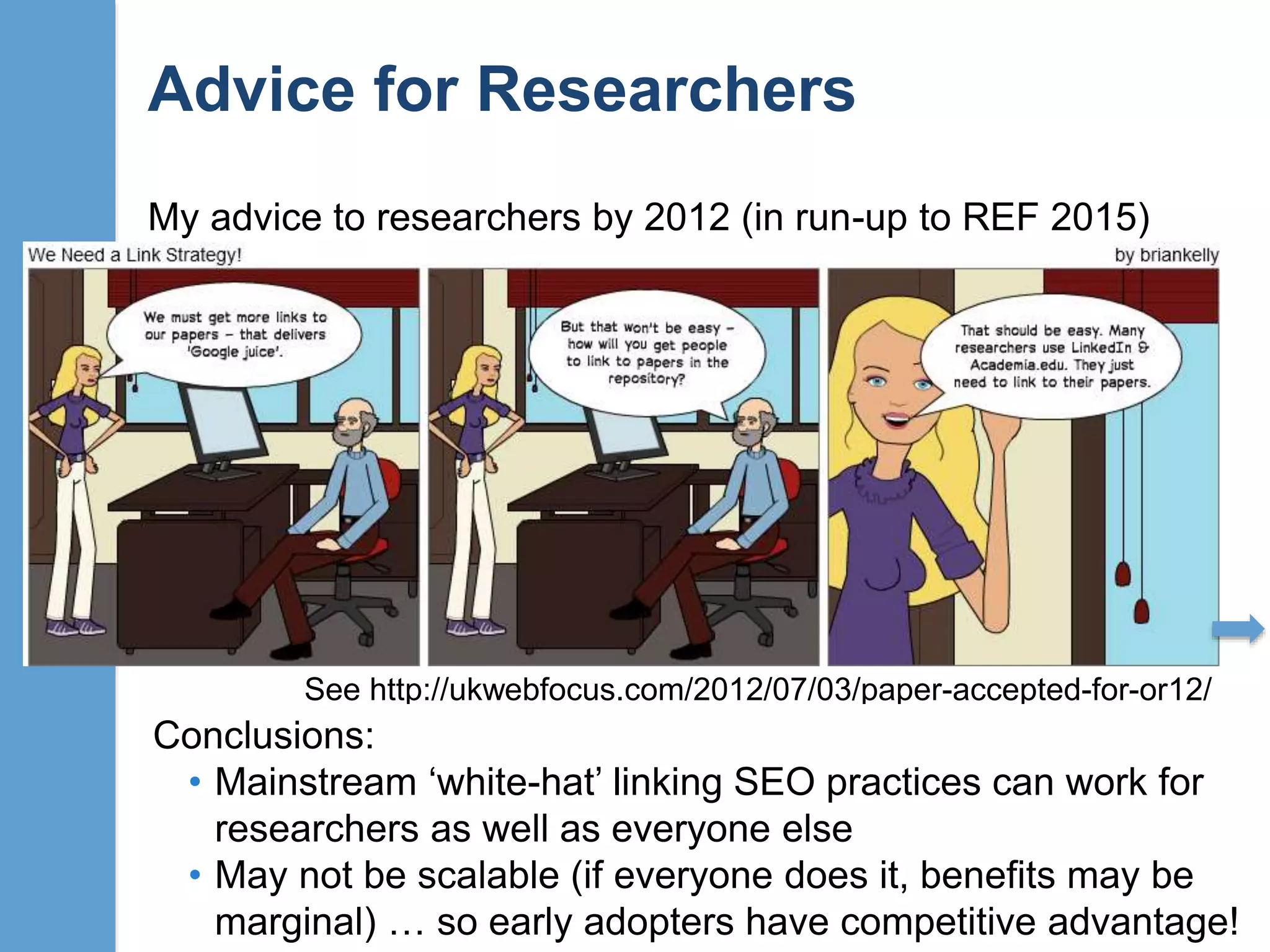 Advice for Researchers

My advice to researchers by 2012 (in run-up to REF 2015)

We Need a Link Strategy!

by briankelly

We must get more links to our papers – that delivers 'Google juice'.

But that won't be easy – how will you get people to link to papers in the repository?

That should be easy. Many researchers use LinkedIn & Academia.edu. They just need to link to their papers.

See http://ukwebfocus.com/2012/07/03/paper-accepted-for-or12/

Conclusions:

• Mainstream 'white-hat' linking SEO practices can work for researchers as well as everyone else

• May not be scalable (if everyone does it, benefits may be marginal) … so early adopters have competitive advantage!